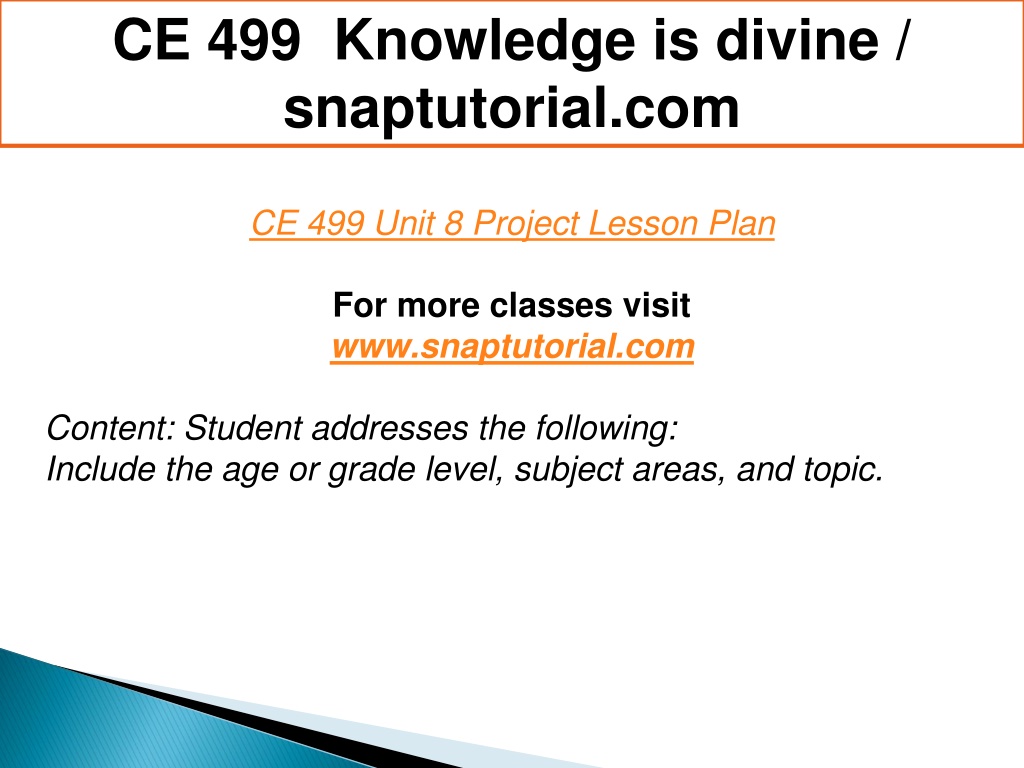 CE 499 Knowledge is divine / snaptutorial.com

CE 499 Unit 8 Project Lesson Plan

For more classes visit
www.snaptutorial.com

Content: Student addresses the following:
Include the age or grade level, subject areas, and topic.